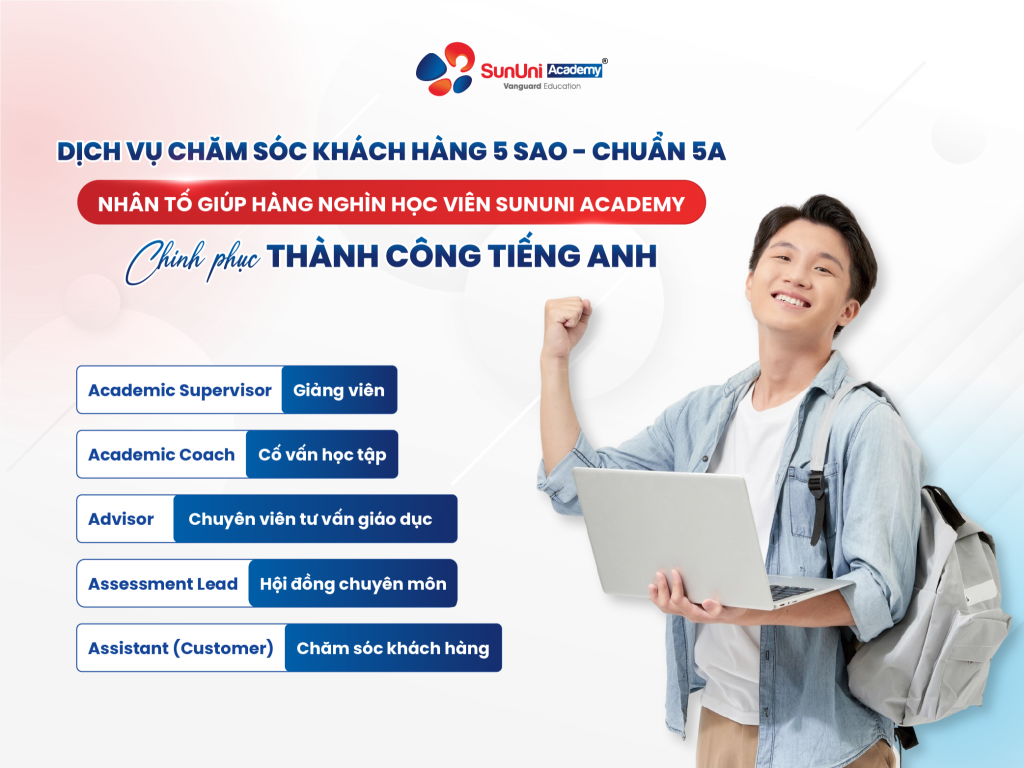 SunUni Academy®
Vanguard Education

DỊCH VỤ CHĂM SÓC KHÁCH HÀNG 5 SAO - CHUẨN 5A

NHÂN TỐ GIÚP HÀNG NGHÌN HỌC VIÊN SUNUNI ACADEMY

Chinh phục THÀNH CÔNG TIẾNG ANH

Academic Supervisor Giảng viên

Academic Coach Cố vấn học tập

Advisor Chuyên viên tư vấn giáo dục

Assessment Lead Hội đồng chuyên môn

Assistant (Customer) Chăm sóc khách hàng